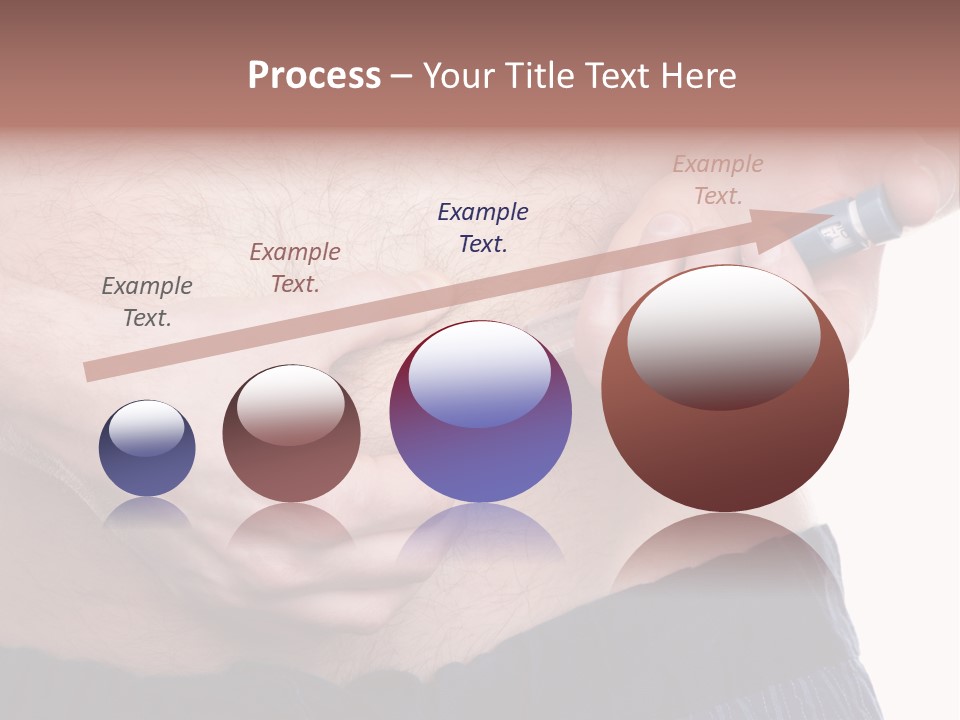 Process – Your Title Text Here

Example Text.

Example Text.

Example Text.

Example Text.